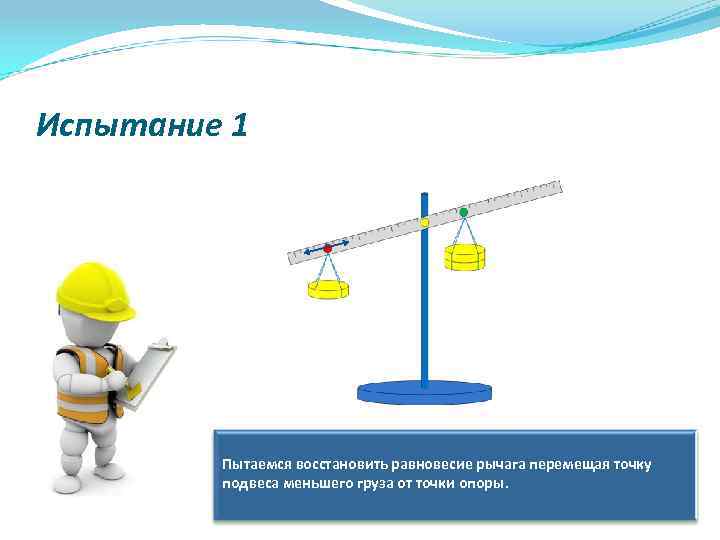 Испытание 1

Пытаемся восстановить равновесие рычага перемещая точку подвеса меньшего груза от точки опоры.